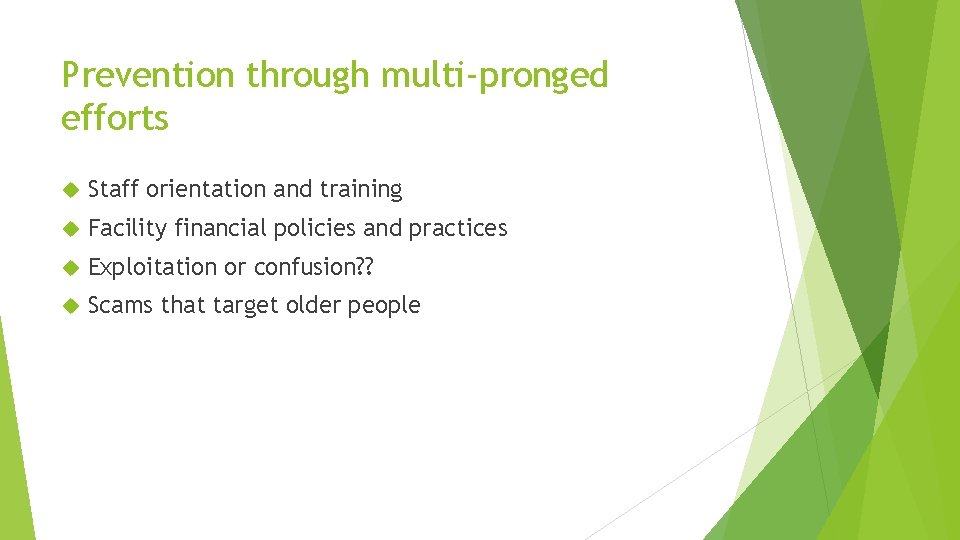 Prevention through multi-pronged efforts

Staff orientation and training

Facility financial policies and practices

Exploitation or confusion??

Scams that target older people